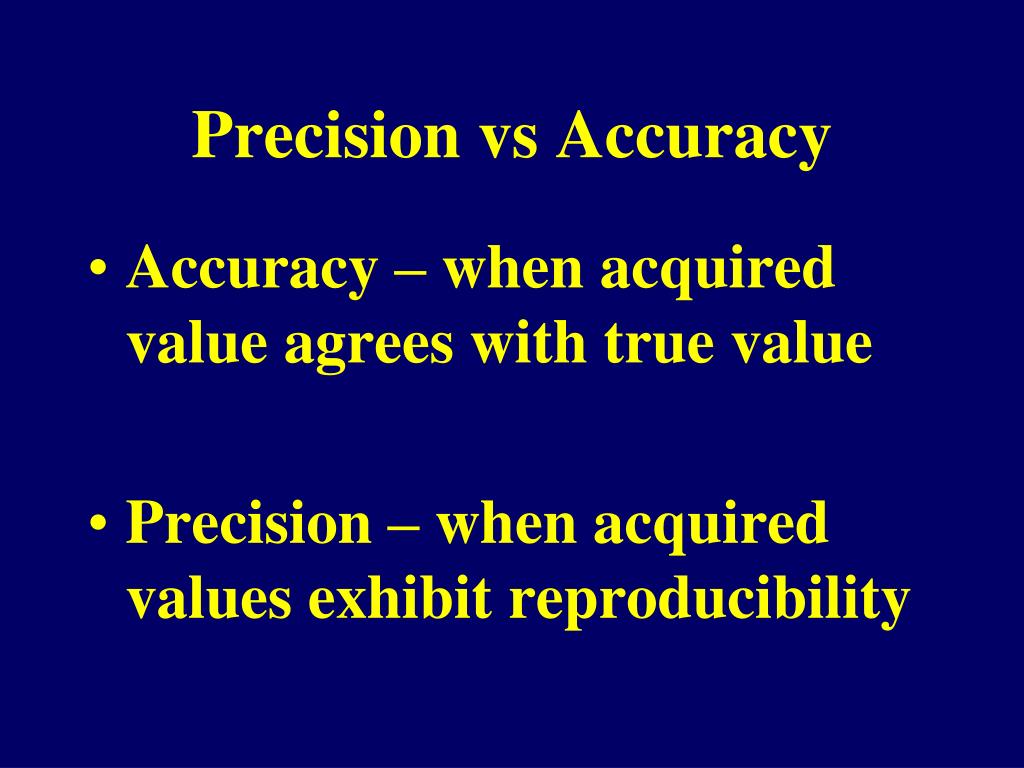 Precision vs Accuracy

• Accuracy – when acquired value agrees with true value

• Precision – when acquired values exhibit reproducibility